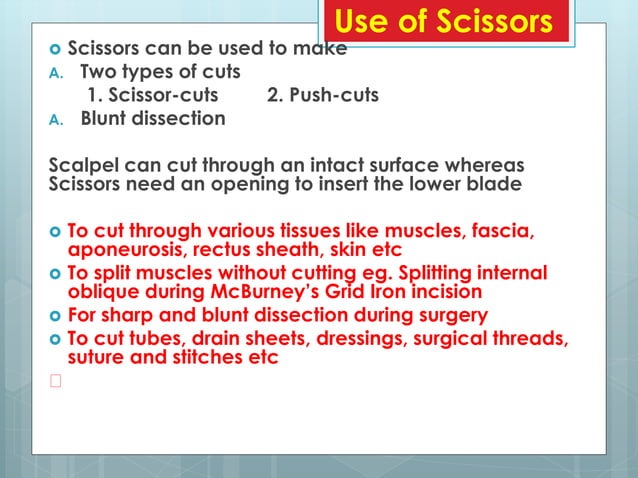 Use of Scissors

Scissors can be used to make

A. Two types of cuts

1. Scissor-cuts 2. Push-cuts

A. Blunt dissection

Scalpel can cut through an intact surface whereas Scissors need an opening to insert the lower blade

To cut through various tissues like muscles, fascia, aponeurosis, rectus sheath, skin etc

To split muscles without cutting eg. Splitting internal oblique during McBurney's Grid Iron incision

For sharp and blunt dissection during surgery

To cut tubes, drain sheets, dressings, surgical threads, suture and stitches etc